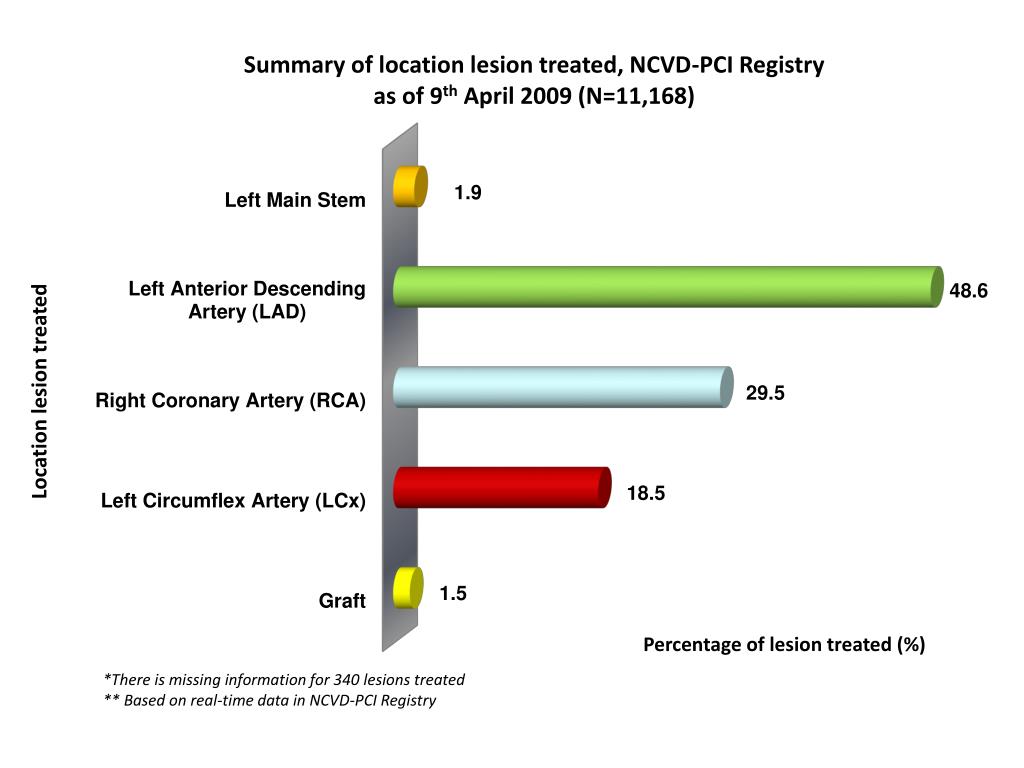 Summary of location lesion treated, NCVD-PCI Registry as of 9$^{th}$ April 2009 (N=11,168)

Location lesion treated

Left Main Stem
1.9

Left Anterior Descending Artery (LAD)
48.6

Right Coronary Artery (RCA)
29.5

Left Circumflex Artery (LCx)
18.5

Graft
1.5

Percentage of lesion treated (%)

*There is missing information for 340 lesions treated
** Based on real-time data in NCVD-PCI Registry